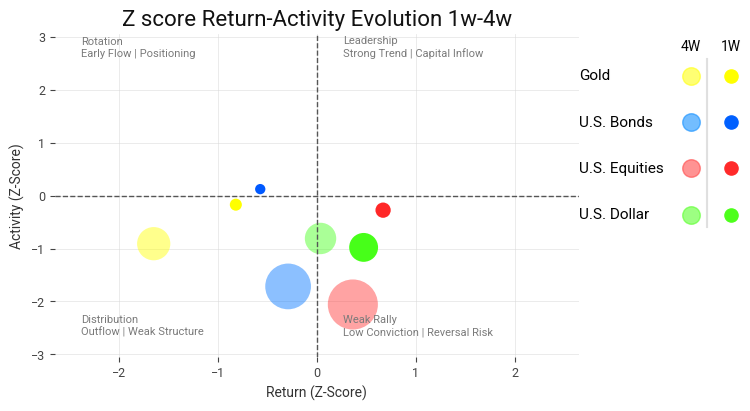 Z score Return-Activity Evolution 1w-4w

Rotation
Early Flow | Positioning

Leadership
Strong Trend | Capital Inflow

Distribution
Outflow | Weak Structure

Weak Rally
Low Conviction | Reversal Risk

Activity (Z-Score)

3
2
1
0
−1
−2
−3

−2
−1
0
1
2

Return (Z-Score)

4W
1W
Gold
U.S. Bonds
U.S. Equities
U.S. Dollar